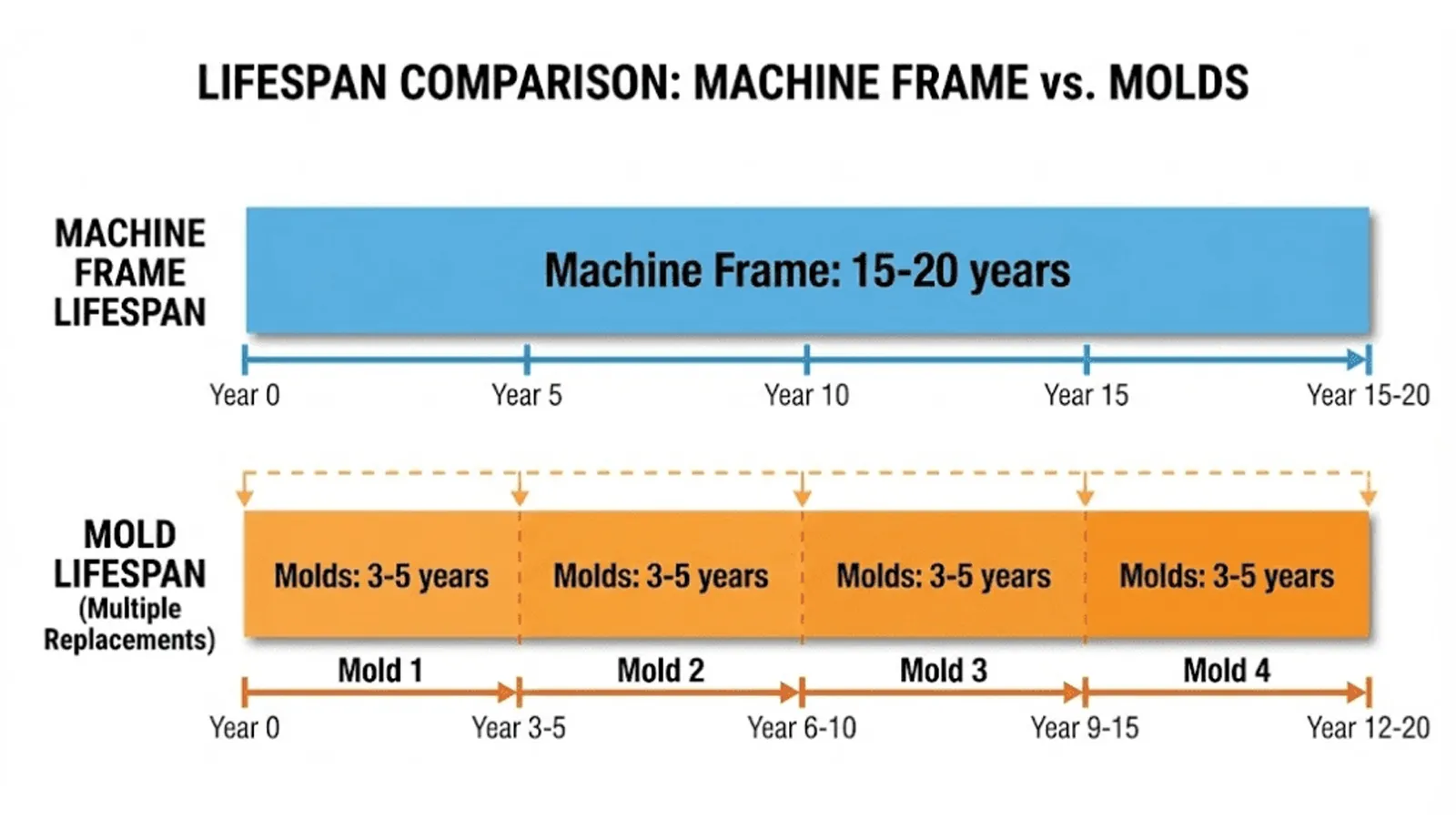 LIFESPAN COMPARISON: MACHINE FRAME vs. MOLDS

MACHINE FRAME LIFESPAN

Machine Frame: 15-20 years

Year 0
Year 5
Year 10
Year 15
Year 15-20

MOLD LIFESPAN (Multiple Replacements)

Molds: 3-5 years
Molds: 3-5 years
Molds: 3-5 years
Molds: 3-5 years

Mold 1
Mold 2
Mold 3
Mold 4

Year 0
Year 3-5
Year 6-10
Year 9-15
Year 12-20